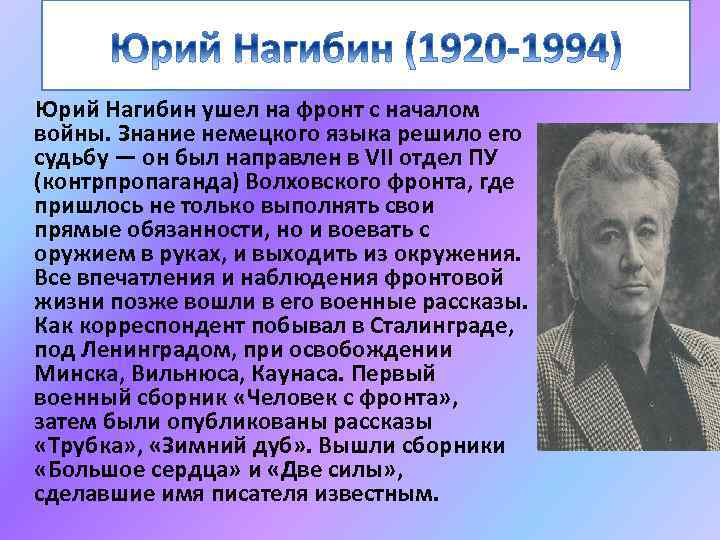 Юрий Нагибин (1920-1994)

Юрий Нагибин ушел на фронт с началом войны. Знание немецкого языка решило его судьбу — он был направлен в VII отдел ПУ (контрпропаганда) Волховского фронта, где пришлось не только выполнять свои прямые обязанности, но и воевать с оружием в руках, и выходить из окружения. Все впечатления и наблюдения фронтовой жизни позже вошли в его военные рассказы. Как корреспондент побывал в Сталинграде, под Ленинградом, при освобождении Минска, Вильнюса, Каунаса. Первый военный сборник «Человек с фронта», затем были опубликованы рассказы «Трубка», «Зимний дуб». Вышли сборники «Большое сердца» и «Две силы», сделавшие имя писателя известным.